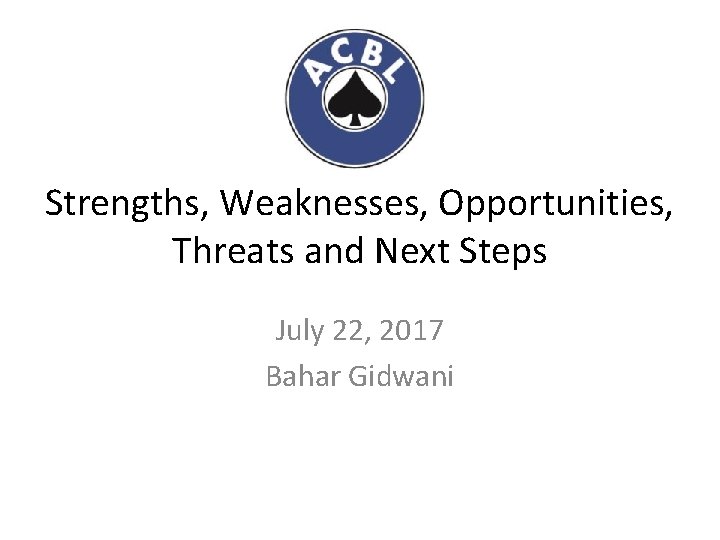 ACBL

Strengths, Weaknesses, Opportunities, Threats and Next Steps

July 22, 2017
Bahar Gidwani